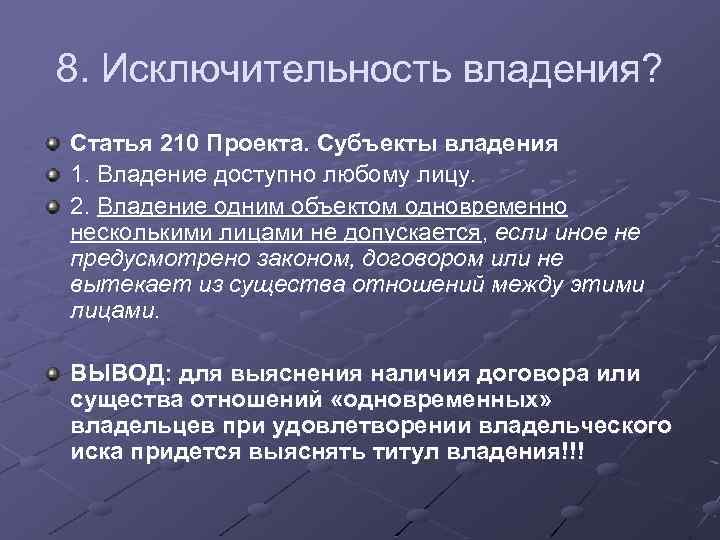 8. Исключительность владения?

Статья 210 Проекта. Субъекты владения

1. Владение доступно любому лицу.

2. Владение одним объектом одновременно несколькими лицами не допускается, если иное не предусмотрено законом, договором или не вытекает из существа отношений между этими лицами.

ВЫВОД: для выяснения наличия договора или существа отношений «одновременных» владельцев при удовлетворении владельческого иска придется выяснять титул владения!!!